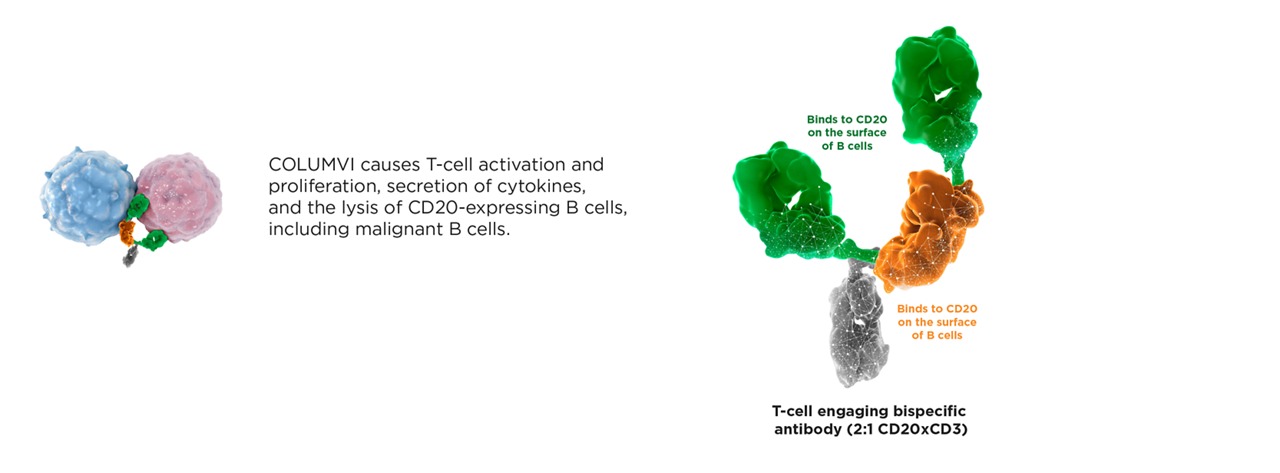 COLUMVI causes T-cell activation and proliferation, secretion of cytokines, and the lysis of CD20-expressing B cells, including malignant B cells.

Binds to CD20 on the surface of B cells

Binds to CD20 on the surface of B cells

T-cell engaging bispecific antibody (2:1 CD20xCD3)